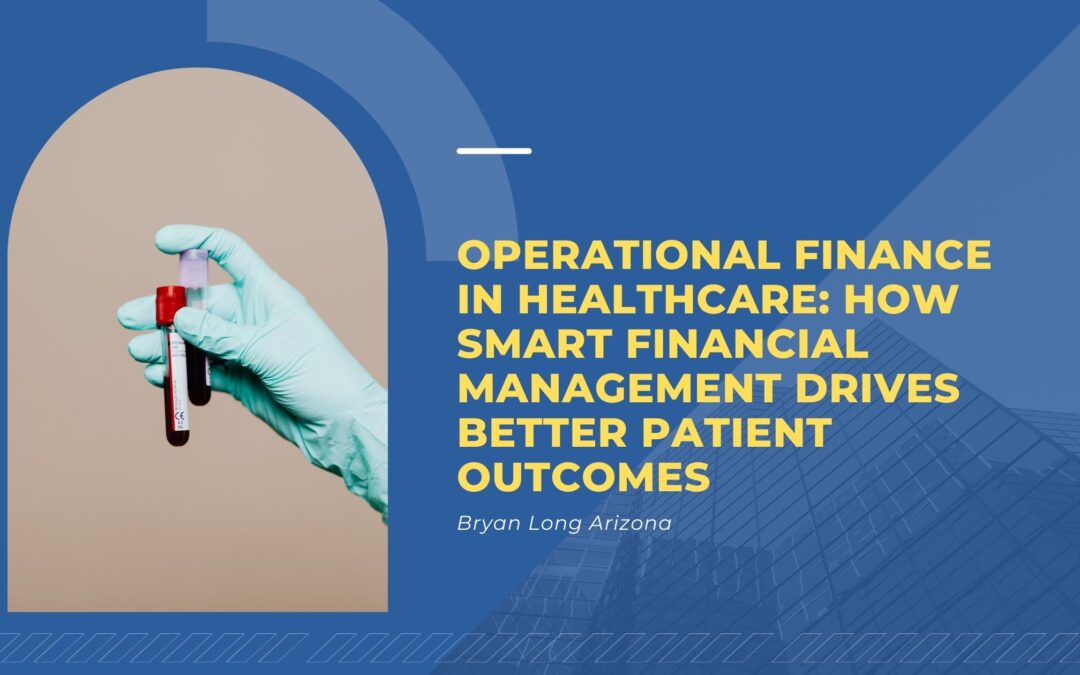 OPERATIONAL FINANCE IN HEALTHCARE: HOW SMART FINANCIAL MANAGEMENT DRIVES BETTER PATIENT OUTCOMES

Bryan Long Arizona